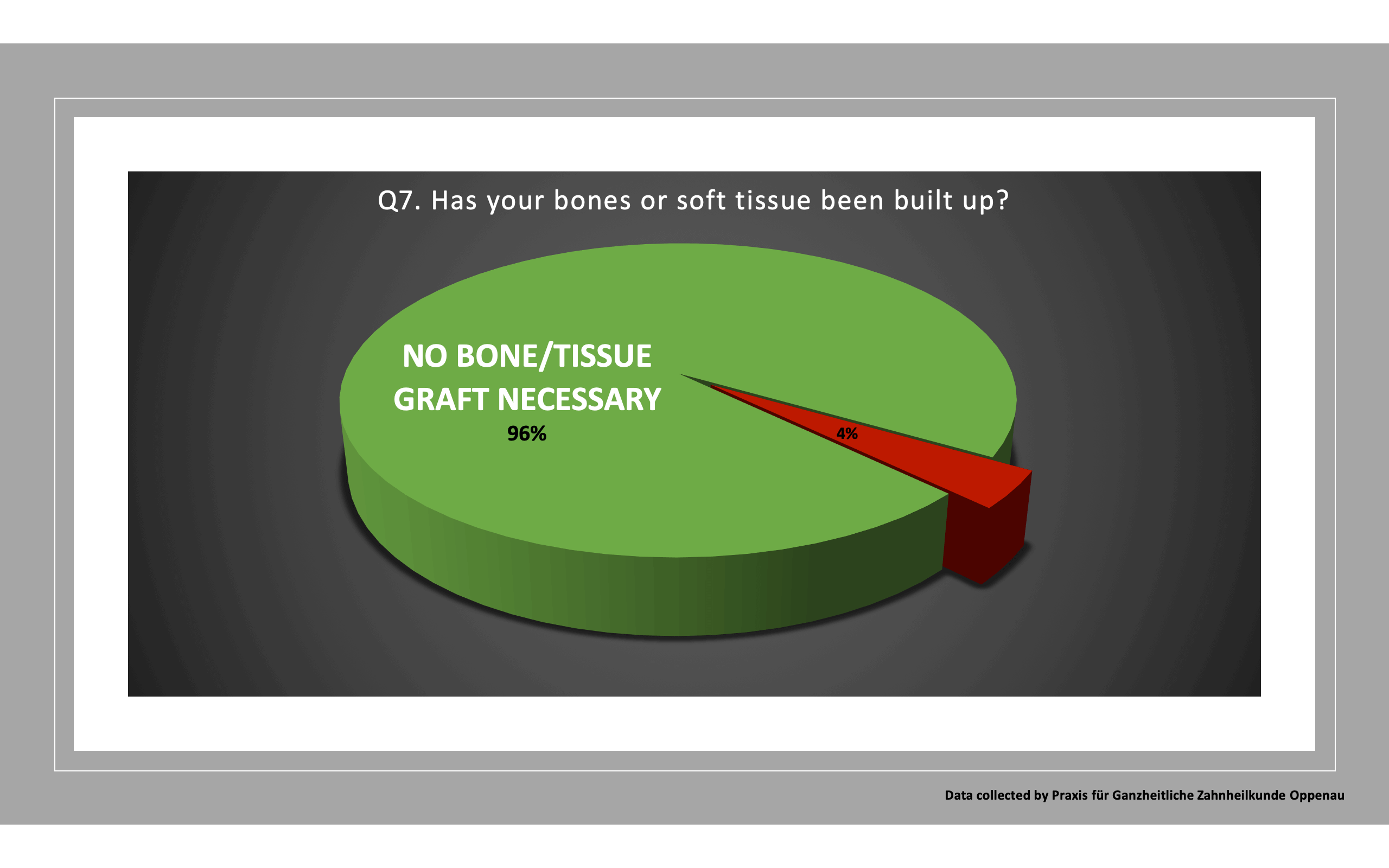 Q7. Has your bones or soft tissue been built up?

NO BONE/TISSUE GRAFT NECESSARY
96%

4%

Data collected by Praxis für Ganzheitliche Zahnheilkunde Oppenau